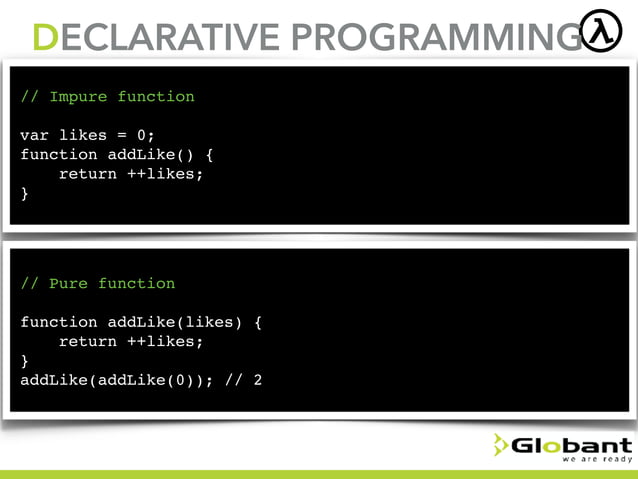 DECLARATIVE PROGRAMMING λ

// Impure function

var likes = 0;
function addLike() {
    return ++likes;
}

// Pure function

function addLike(likes) {
    return ++likes;
}
addLike(addLike(0)); // 2

Globant
we are ready